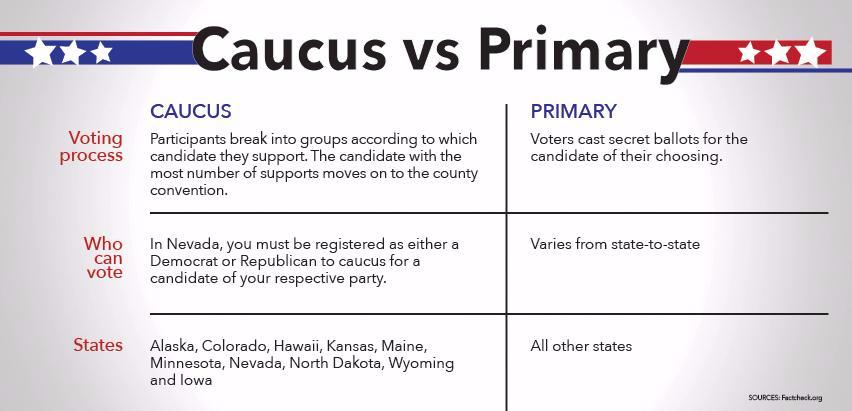 Caucus vs Primary

| | CAUCUS | PRIMARY |
|---|---|---|
| Voting process | Participants break into groups according to which candidate they support. The candidate with the most number of supports moves on to the county convention. | Voters cast secret ballots for the candidate of their choosing. |
| Who can vote | In Nevada, you must be registered as either a Democrat or Republican to caucus for a candidate of your respective party. | Varies from state-to-state |
| States | Alaska, Colorado, Hawaii, Kansas, Maine, Minnesota, Nevada, North Dakota, Wyoming and Iowa | All other states |

SOURCES: Factcheck.org